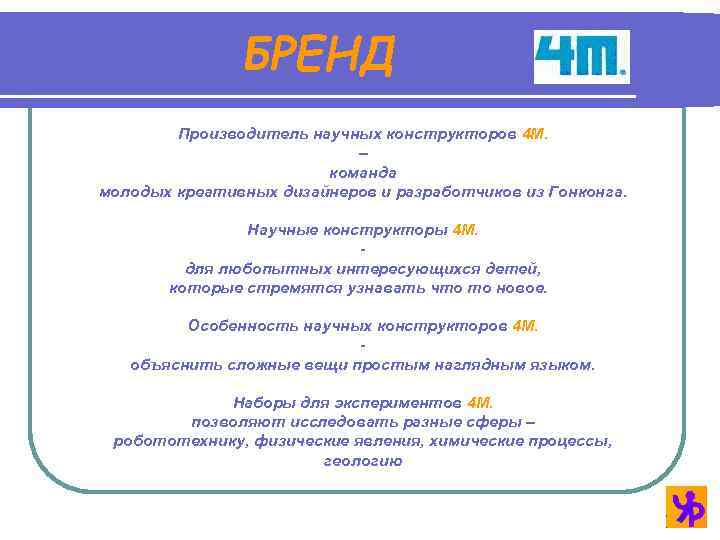 БРЕНД

4M.

Производитель научных конструкторов 4М.
–
команда
молодых креативных дизайнеров и разработчиков из Гонконга.

Научные конструкторы 4М.
-
для любопытных интересующихся детей,
которые стремятся узнавать что то новое.

Особенность научных конструкторов 4М.
-
объяснить сложные вещи простым наглядным языком.

Наборы для экспериментов 4М.
позволяют исследовать разные сферы –
робототехнику, физические явления, химические процессы,
геологию

УР